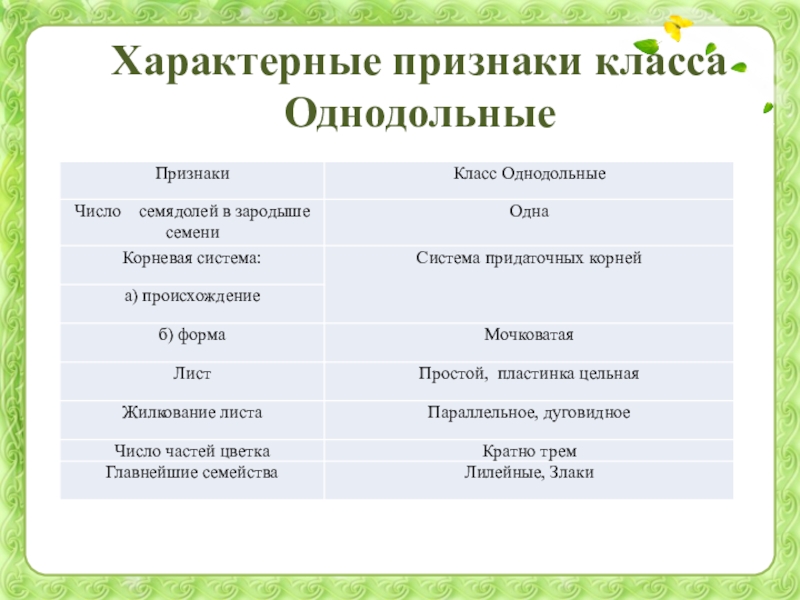 Характерные признаки класса Однодольные

| Признаки | Класс Однодольные |
|---|---|
| Число семядолей в зародыше семени | Одна |
| Корневая система: | Система придаточных корней |
| а) происхождение | |
| б) форма | Мочковатая |
| Лист | Простой, пластинка цельная |
| Жилкование листа | Параллельное, дуговидное |
| Число частей цветка | Кратно трем |
| Главнейшие семейства | Лилейные, Злаки |